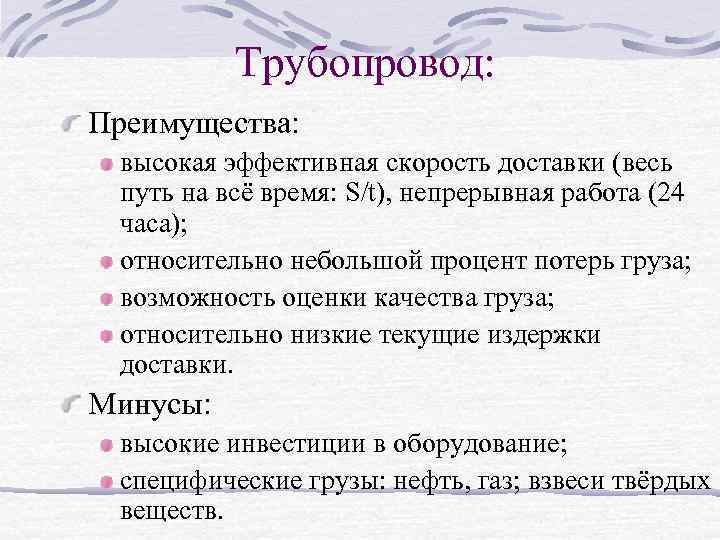 Трубопровод:

Преимущества:

высокая эффективная скорость доставки (весь путь на всё время: S/t), непрерывная работа (24 часа);

относительно небольшой процент потерь груза;

возможность оценки качества груза;

относительно низкие текущие издержки доставки.

Минусы:

высокие инвестиции в оборудование;

специфические грузы: нефть, газ; взвеси твёрдых веществ.